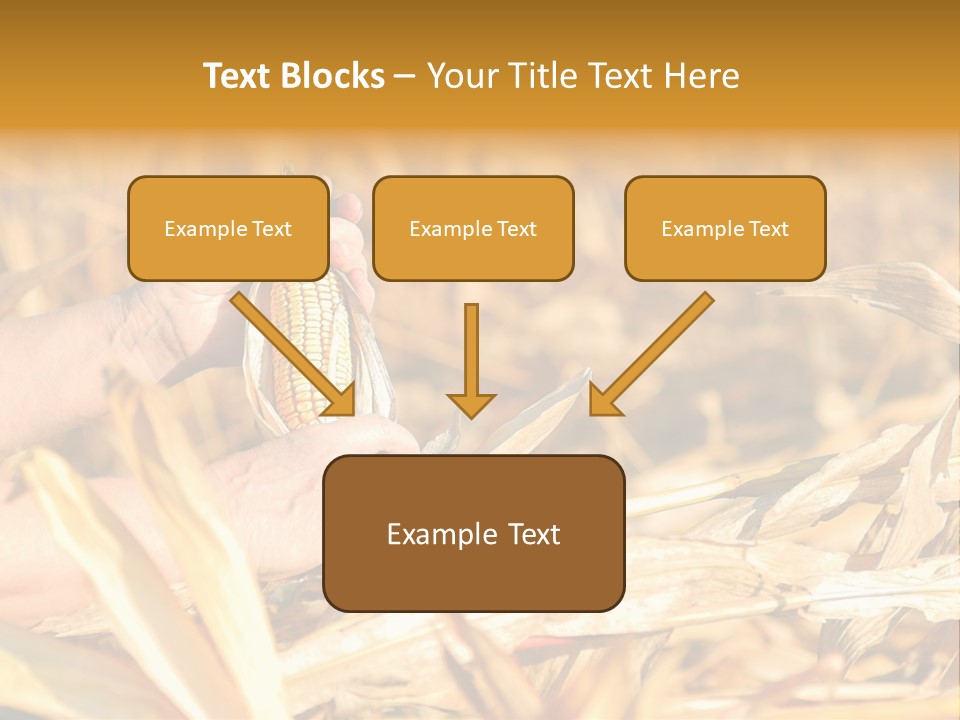 Text Blocks – Your Title Text Here

Example Text

Example Text

Example Text

Example Text